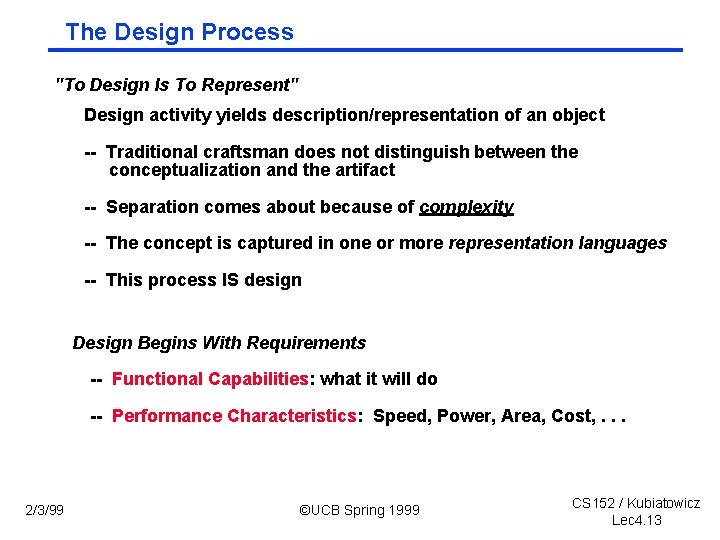 The Design Process

"To Design Is To Represent"

Design activity yields description/representation of an object

-- Traditional craftsman does not distinguish between the conceptualization and the artifact

-- Separation comes about because of complexity

-- The concept is captured in one or more representation languages

-- This process IS design

Design Begins With Requirements

-- Functional Capabilities: what it will do

-- Performance Characteristics: Speed, Power, Area, Cost, . . .

2/3/99

©UCB Spring 1999

CS152 / Kubiatowicz
Lec4.13